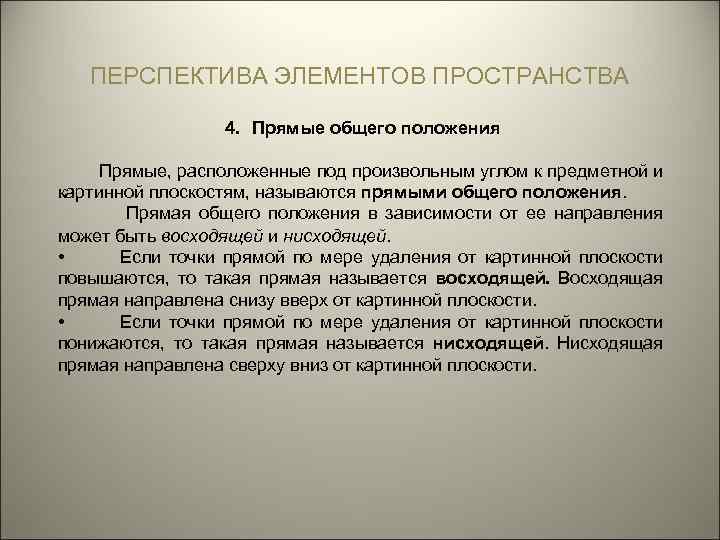 ПЕРСПЕКТИВА ЭЛЕМЕНТОВ ПРОСТРАНСТВА

4. Прямые общего положения

Прямые, расположенные под произвольным углом к предметной и картинной плоскостям, называются прямыми общего положения.

Прямая общего положения в зависимости от ее направления может быть восходящей и нисходящей.

• Если точки прямой по мере удаления от картинной плоскости повышаются, то такая прямая называется восходящей. Восходящая прямая направлена снизу вверх от картинной плоскости.

• Если точки прямой по мере удаления от картинной плоскости понижаются, то такая прямая называется нисходящей. Нисходящая прямая направлена сверху вниз от картинной плоскости.